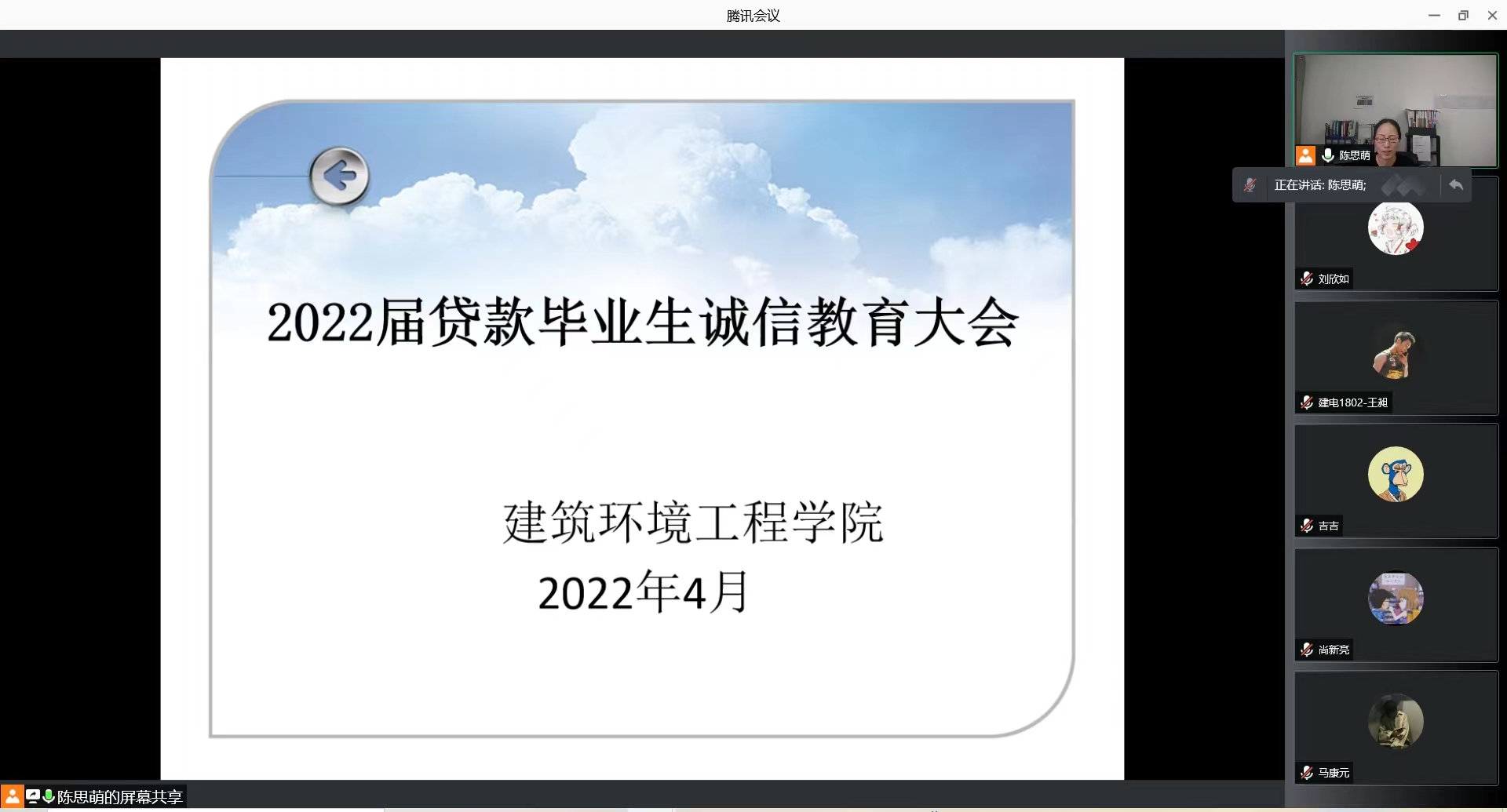 腾讯会议

2022届贷款毕业生诚信教育大会

建筑环境工程学院
2022年4月

陈思萌

正在讲话: 陈思萌;

刘欣如

建电1802-王昶

吉吉

尚新亮

马康元

陈思萌的屏幕共享